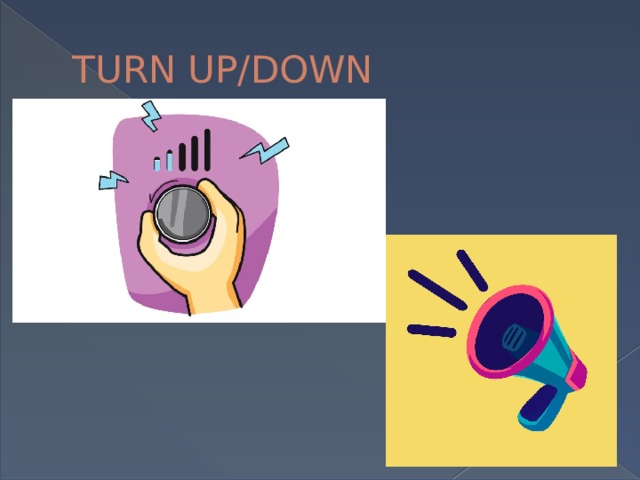 TURN UP/DOWN